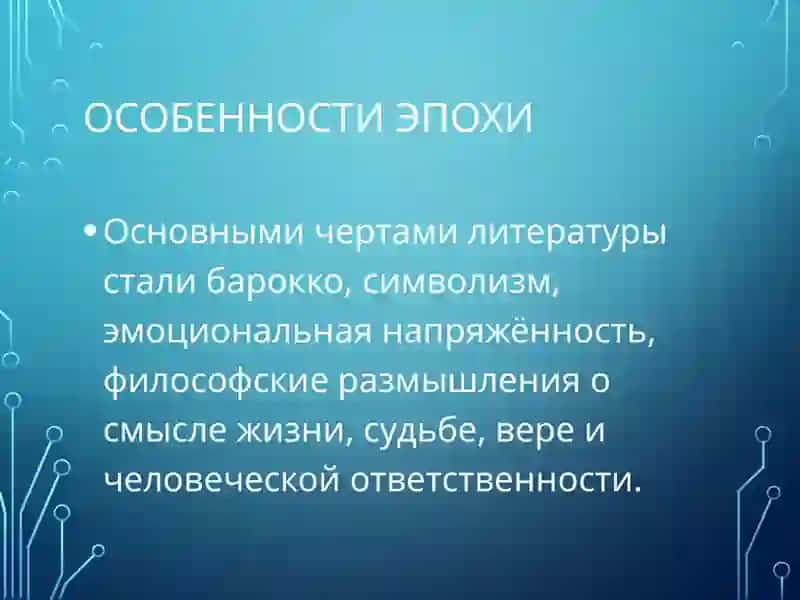 ОСОБЕННОСТИ ЭПОХИ

• Основными чертами литературы стали барокко, символизм, эмоциональная напряжённость, философские размышления о смысле жизни, судьбе, вере и человеческой ответственности.